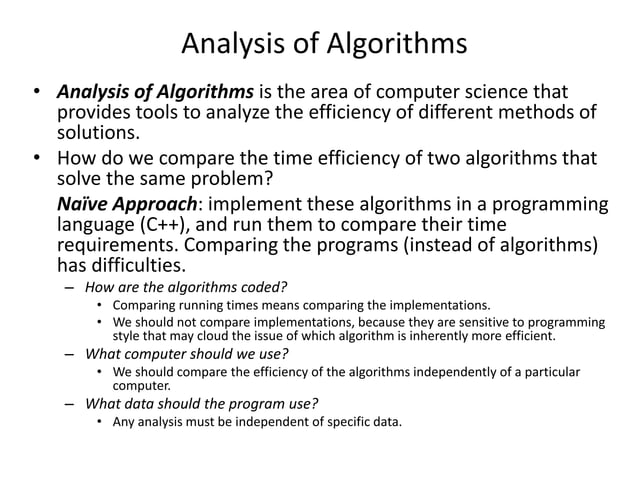 Analysis of Algorithms

• Analysis of Algorithms is the area of computer science that provides tools to analyze the efficiency of different methods of solutions.

• How do we compare the time efficiency of two algorithms that solve the same problem?

Naïve Approach: implement these algorithms in a programming language (C++), and run them to compare their time requirements. Comparing the programs (instead of algorithms) has difficulties.

– How are the algorithms coded?
• Comparing running times means comparing the implementations.
• We should not compare implementations, because they are sensitive to programming style that may cloud the issue of which algorithm is inherently more efficient.

– What computer should we use?
• We should compare the efficiency of the algorithms independently of a particular computer.

– What data should the program use?
• Any analysis must be independent of specific data.